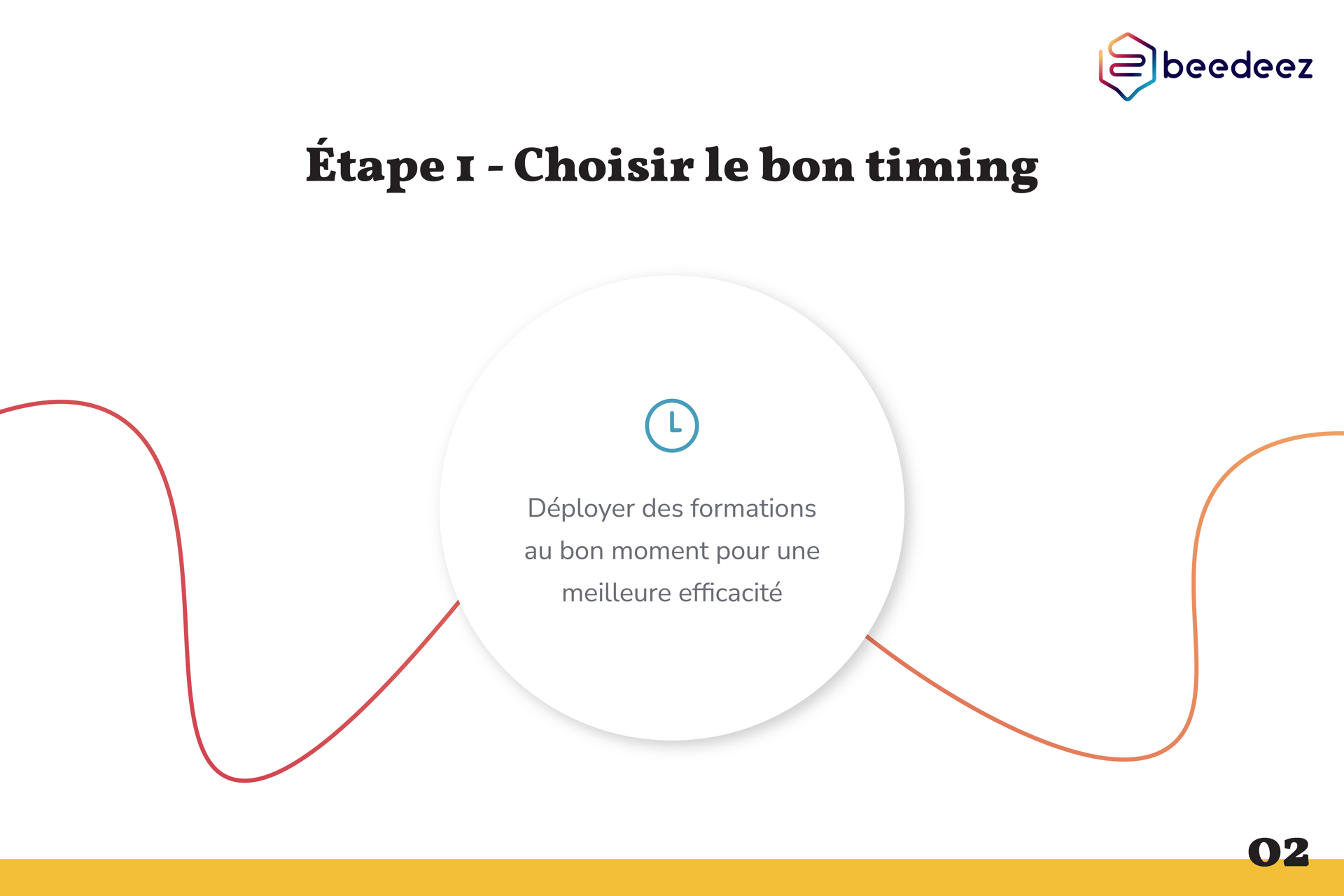 beedeez

Étape 1 - Choisir le bon timing

Déployer des formations au bon moment pour une meilleure efficacité

02